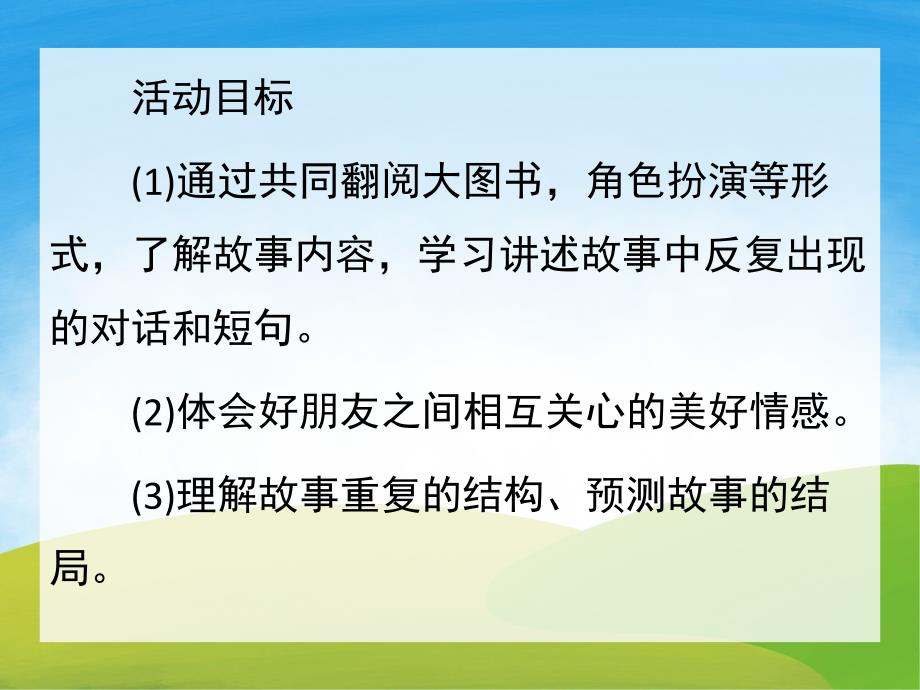 活动目标

(1)通过共同翻阅大图书，角色扮演等形式，了解故事内容，学习讲述故事中反复出现的对话和短句。

(2)体会好朋友之间相互关心的美好情感。

(3)理解故事重复的结构、预测故事的结局。